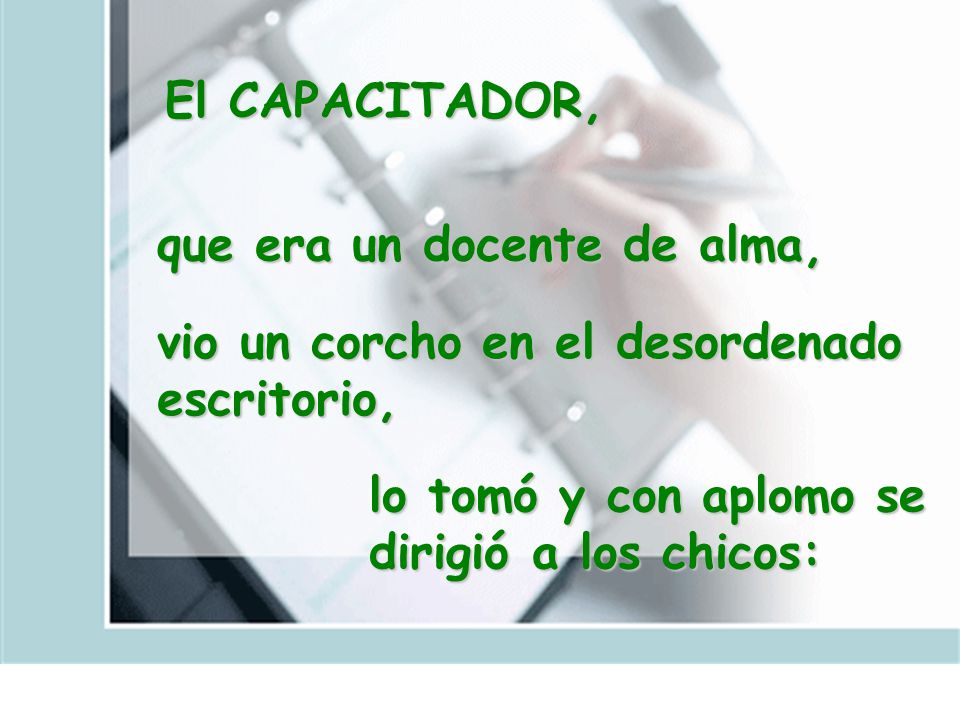 El CAPACITADOR,

que era un docente de alma,

vio un corcho en el desordenado escritorio,

lo tomó y con aplomo se dirigió a los chicos: